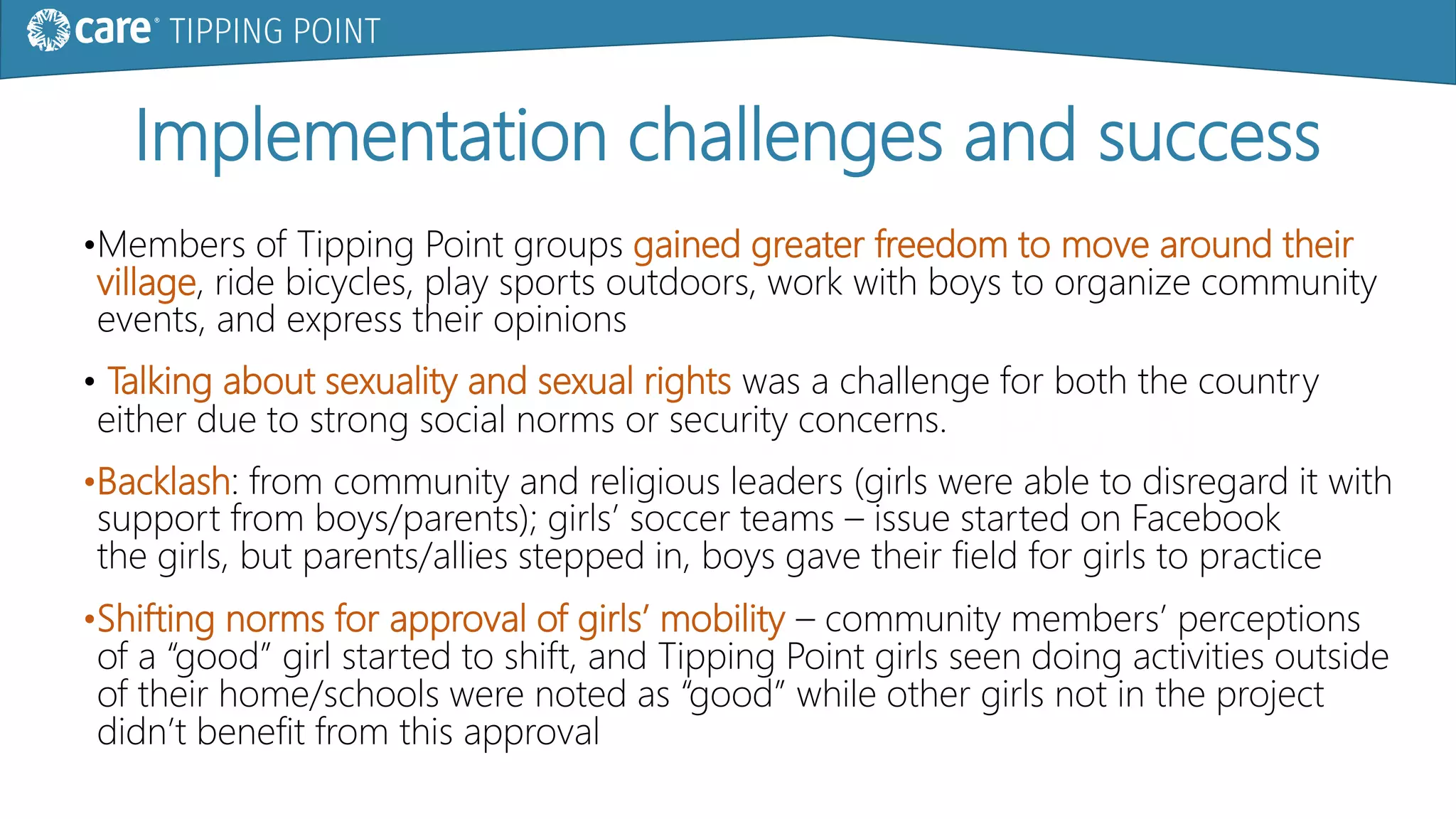 care® TIPPING POINT

Implementation challenges and success

•Members of Tipping Point groups gained greater freedom to move around their village, ride bicycles, play sports outdoors, work with boys to organize community events, and express their opinions

• Talking about sexuality and sexual rights was a challenge for both the country either due to strong social norms or security concerns.

•Backlash: from community and religious leaders (girls were able to disregard it with support from boys/parents); girls' soccer teams – issue started on Facebook the girls, but parents/allies stepped in, boys gave their field for girls to practice

•Shifting norms for approval of girls' mobility – community members' perceptions of a "good" girl started to shift, and Tipping Point girls seen doing activities outside of their home/schools were noted as "good" while other girls not in the project didn't benefit from this approval